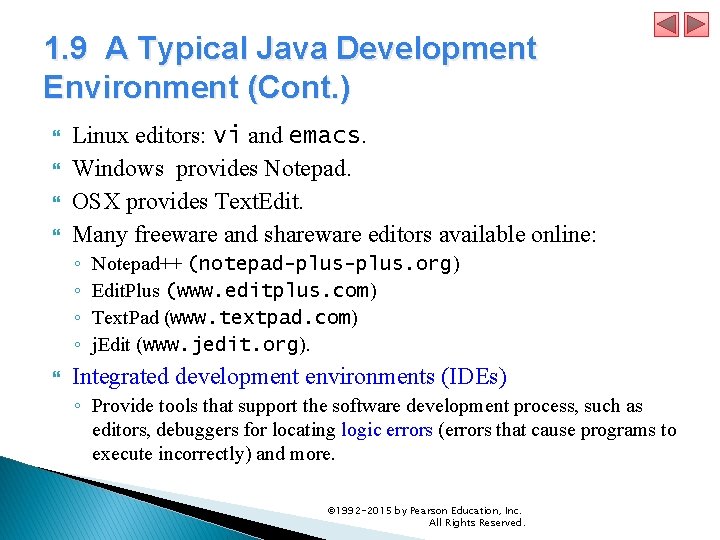 1.9 A Typical Java Development Environment (Cont.)

Linux editors: vi and emacs.

Windows provides Notepad.

OS X provides TextEdit.

Many freeware and shareware editors available online:

◦ Notepad++ (notepad-plus-plus.org)
◦ EditPlus (www.editplus.com)
◦ TextPad (www.textpad.com)
◦ jEdit (www.jedit.org).

Integrated development environments (IDEs)

◦ Provide tools that support the software development process, such as editors, debuggers for locating logic errors (errors that cause programs to execute incorrectly) and more.

©1992-2015 by Pearson Education, Inc. All Rights Reserved.